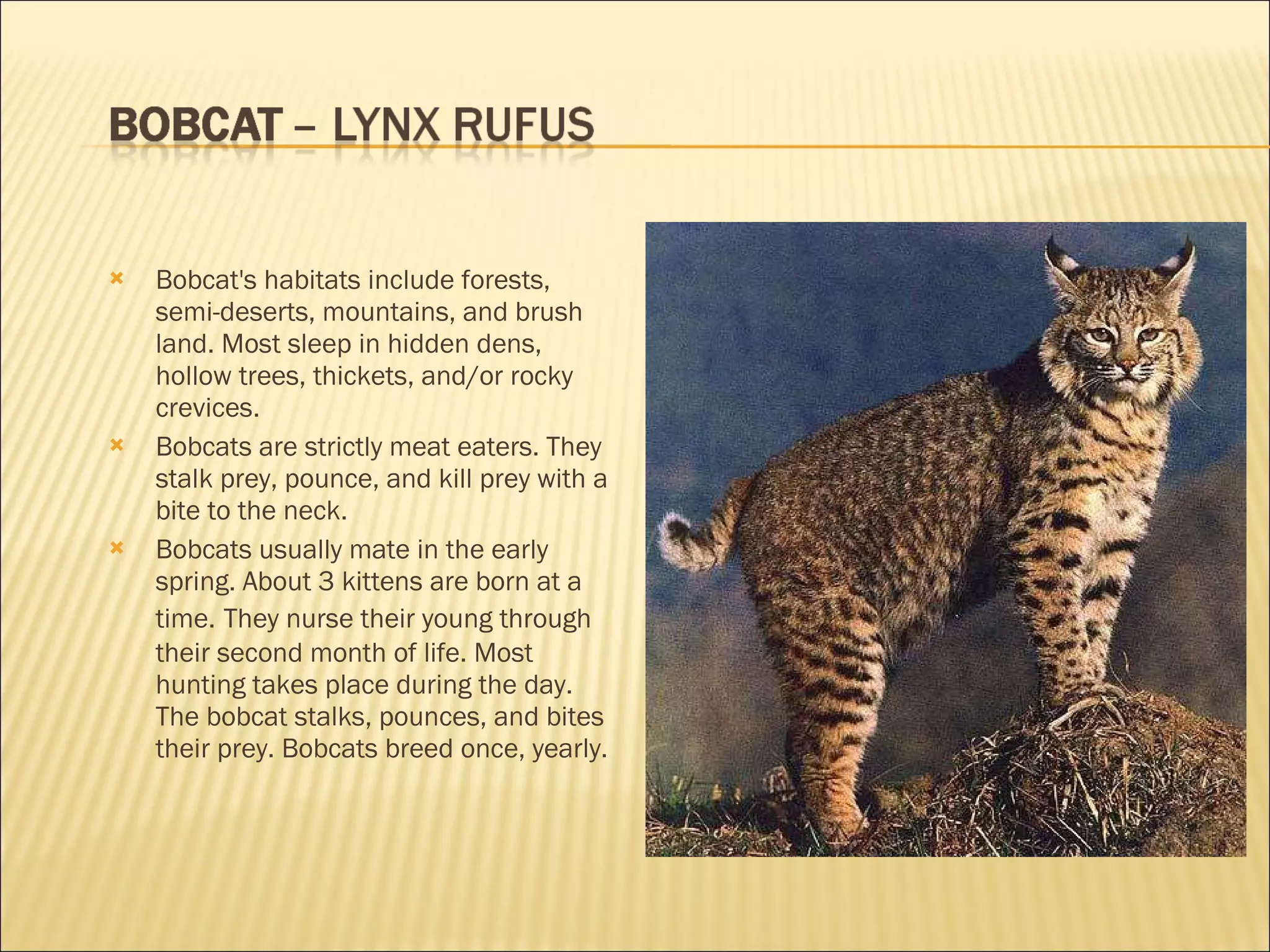 BOBCAT – LYNX RUFUS

Bobcat's habitats include forests, semi-deserts, mountains, and brush land. Most sleep in hidden dens, hollow trees, thickets, and/or rocky crevices.

Bobcats are strictly meat eaters. They stalk prey, pounce, and kill prey with a bite to the neck.

Bobcats usually mate in the early spring. About 3 kittens are born at a time. They nurse their young through their second month of life. Most hunting takes place during the day. The bobcat stalks, pounces, and bites their prey. Bobcats breed once, yearly.